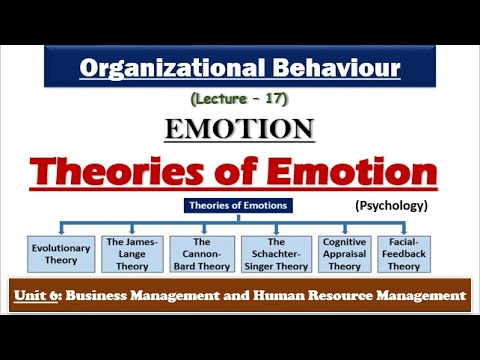 Organizational Behaviour

(Lecture – 17)

EMOTION

Theories of Emotion

Theories of Emotions

(Psychology)

Evolutionary Theory

The James-Lange Theory

The Cannon-Bard Theory

The Schachter-Singer Theory

Cognitive Appraisal Theory

Facial-Feedback Theory

Unit 6: Business Management and Human Resource Management